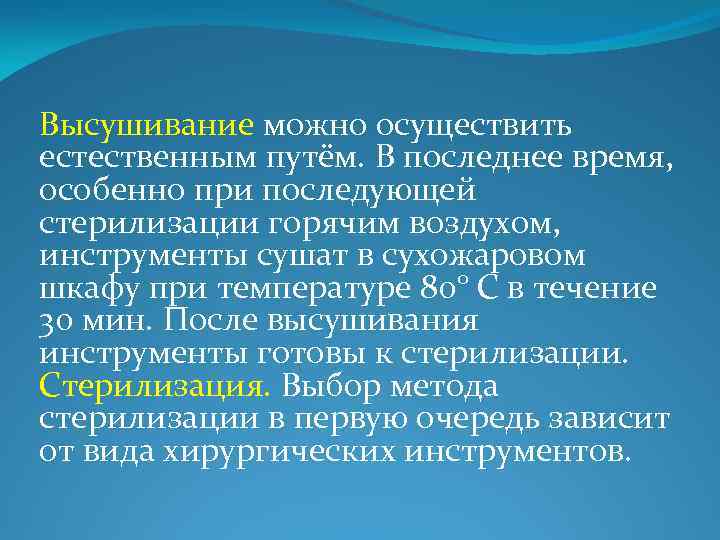 Высушивание можно осуществить естественным путём. В последнее время, особенно при последующей стерилизации горячим воздухом, инструменты сушат в сухожаровом шкафу при температуре 80° С в течение 30 мин. После высушивания инструменты готовы к стерилизации. Стерилизация. Выбор метода стерилизации в первую очередь зависит от вида хирургических инструментов.